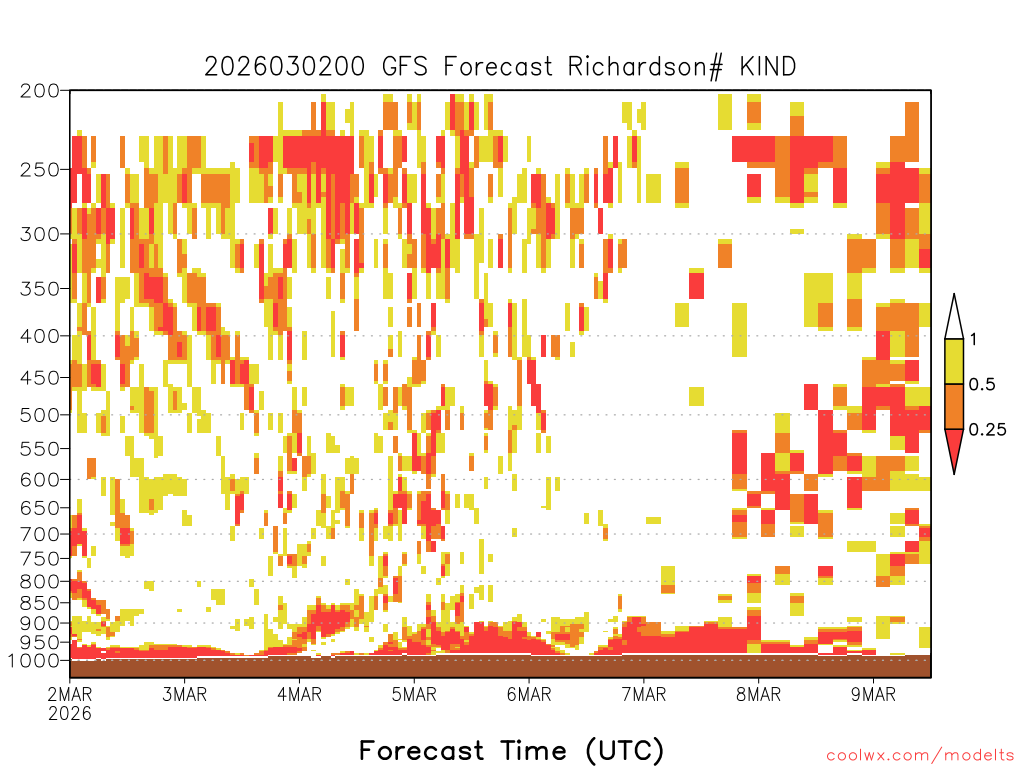 2026030200 GFS Forecast Richardson# KIND

200
250
300
350
400
450
500
550
600
650
700
750
800
850
900
950
1000

1
0.5
0.25

2MAR
2026
3MAR
4MAR
5MAR
6MAR
7MAR
8MAR
9MAR

Forecast Time (UTC)

coolwx.com/modelts